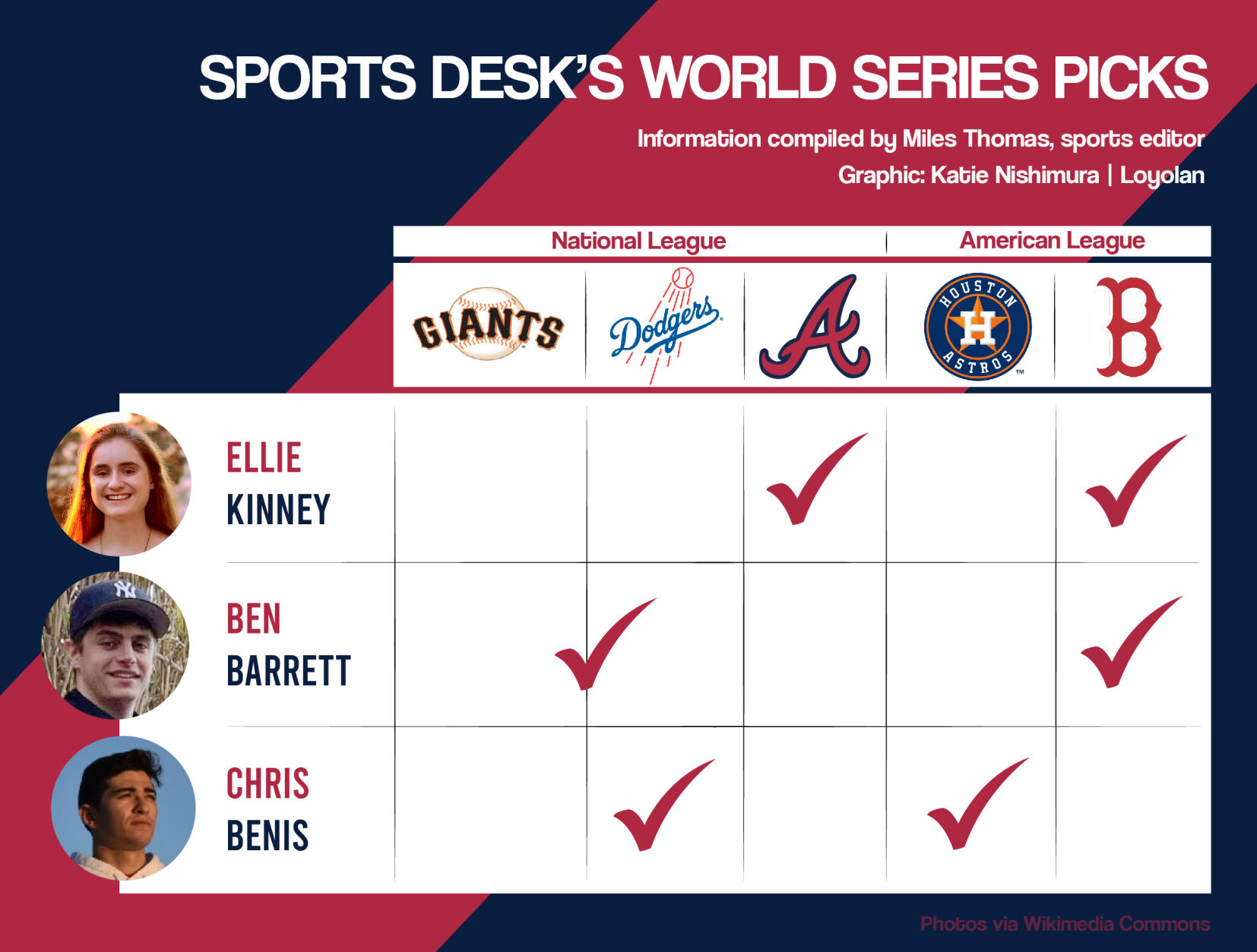 SPORTS DESK'S WORLD SERIES PICKS

Information compiled by Miles Thomas, sports editor
Graphic: Katie Nishimura | Loyolan

| | National League | | | American League | |
|---|---|---|---|---|---|
| | GIANTS | Dodgers | A | HOUSTON ASTROS H | B |
| ELLIE KINNEY | | | ✓ | | ✓ |
| BEN BARRETT | | ✓ | | | ✓ |
| CHRIS BENIS | | ✓ | | ✓ | |

Photos via Wikimedia Commons